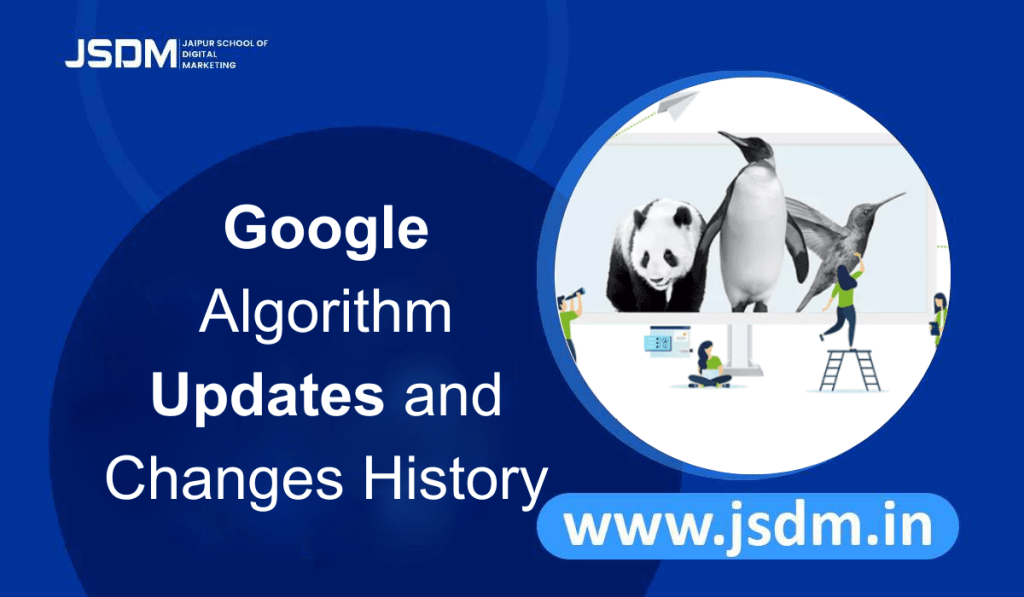 JSDM JAIPUR SCHOOL OF DIGITAL MARKETING

Google Algorithm Updates and Changes History

www.jsdm.in